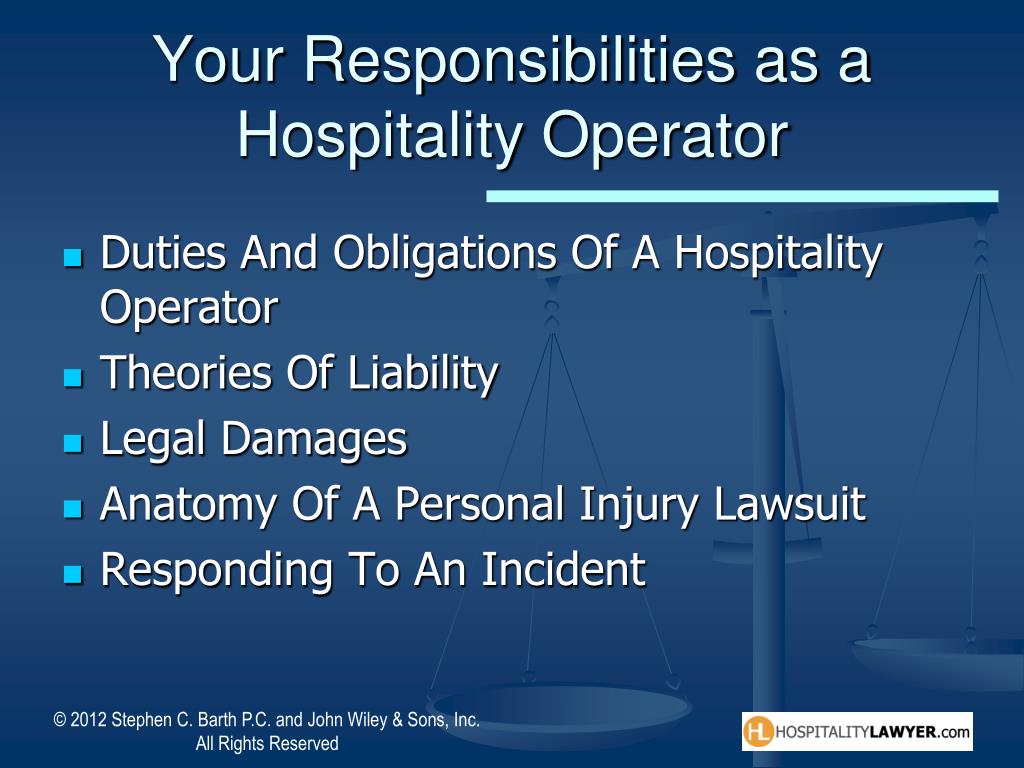 Your Responsibilities as a Hospitality Operator

- Duties And Obligations Of A Hospitality Operator
- Theories Of Liability
- Legal Damages
- Anatomy Of A Personal Injury Lawsuit
- Responding To An Incident

© 2012 Stephen C. Barth P.C. and John Wiley & Sons, Inc. All Rights Reserved

HL HOSPITALITYLAWYER.com